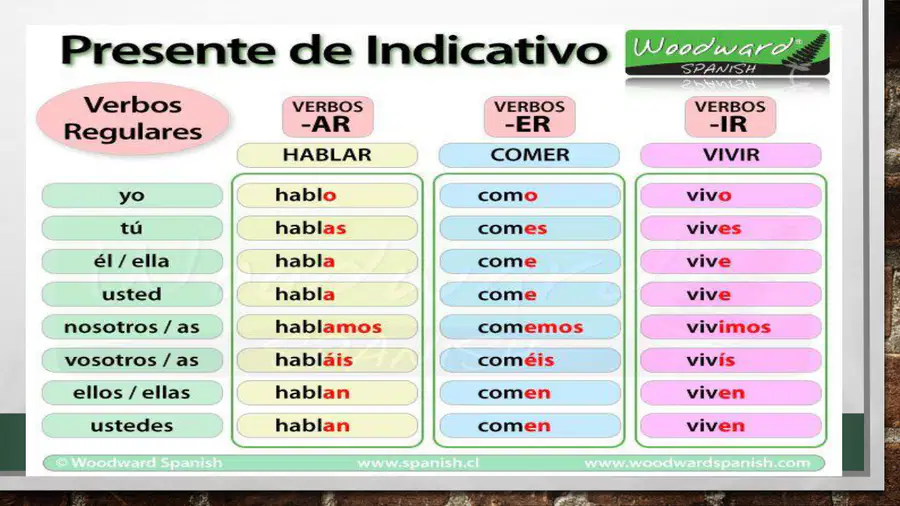 Presente de Indicativo

Woodward® SPANISH

| Verbos Regulares | VERBOS -AR | VERBOS -ER | VERBOS -IR |
|---|---|---|---|
| | HABLAR | COMER | VIVIR |
| yo | hablo | como | vivo |
| tú | hablas | comes | vives |
| él / ella | habla | come | vive |
| usted | habla | come | vive |
| nosotros / as | hablamos | comemos | vivimos |
| vosotros / as | habláis | coméis | vivís |
| ellos / ellas | hablan | comen | viven |
| ustedes | hablan | comen | viven |

© Woodward Spanish www.spanish.cl www.woodwardspanish.com